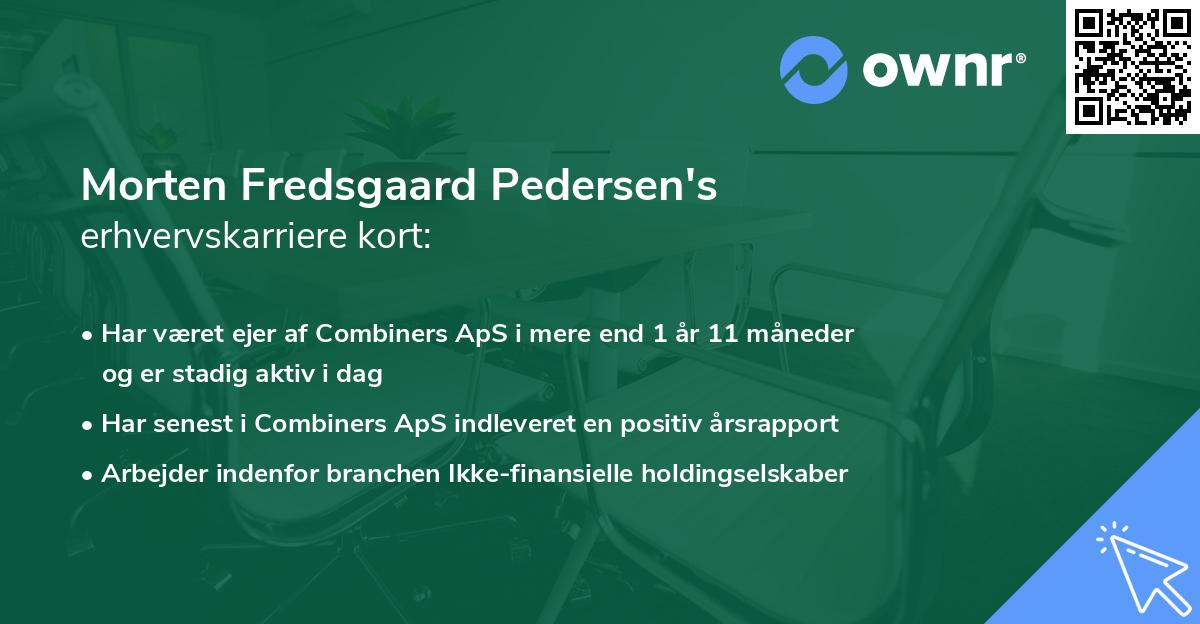 ownr®

Morten Fredsgaard Pedersen's
erhvervskarriere kort:

• Har været ejer af Combiners ApS i mere end 1 år 11 måneder og er stadig aktiv i dag
• Har senest i Combiners ApS indleveret en positiv årsrapport
• Arbejder indenfor branchen Ikke-finansielle holdingselskaber